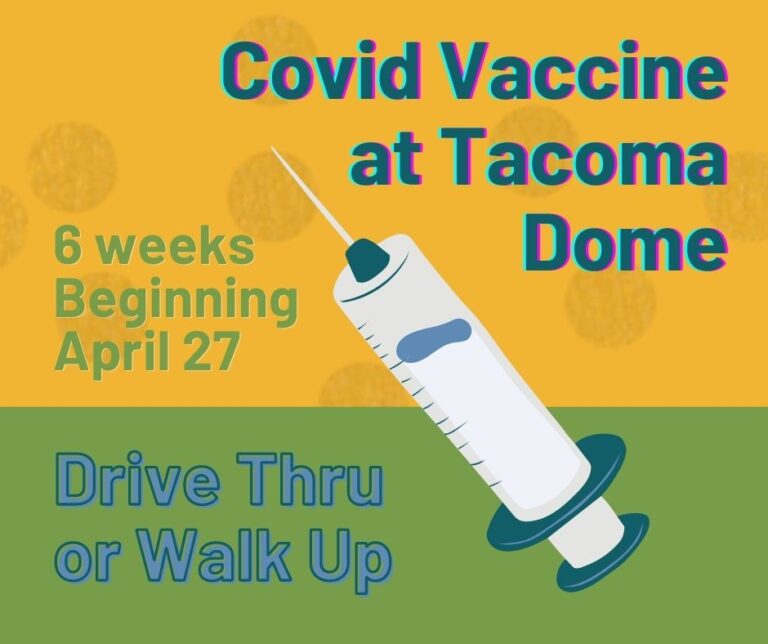 Covid Vaccine at Tacoma Dome

6 weeks Beginning April 27

Drive Thru or Walk Up